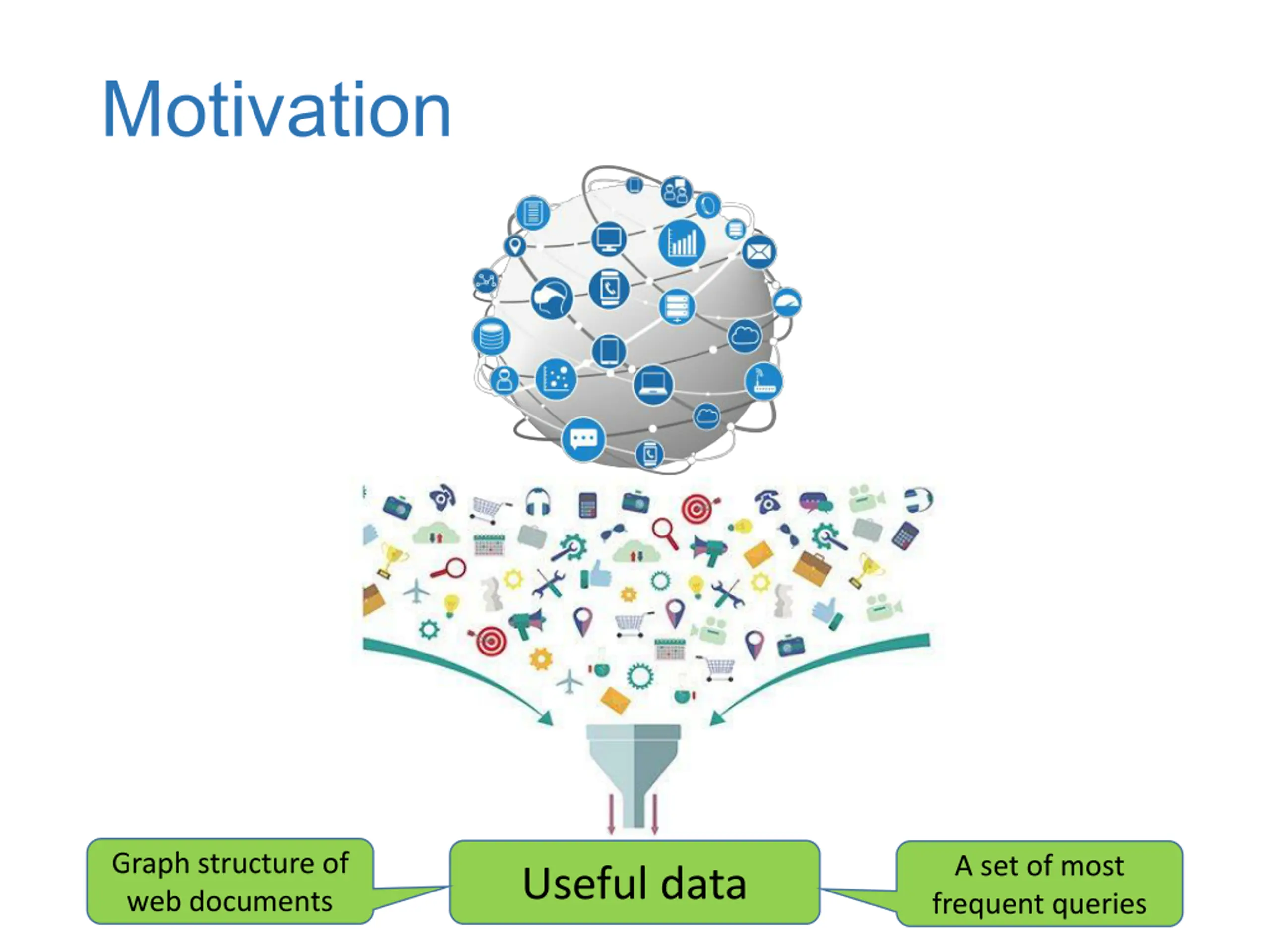 Motivation

Graph structure of web documents

Useful data

A set of most frequent queries